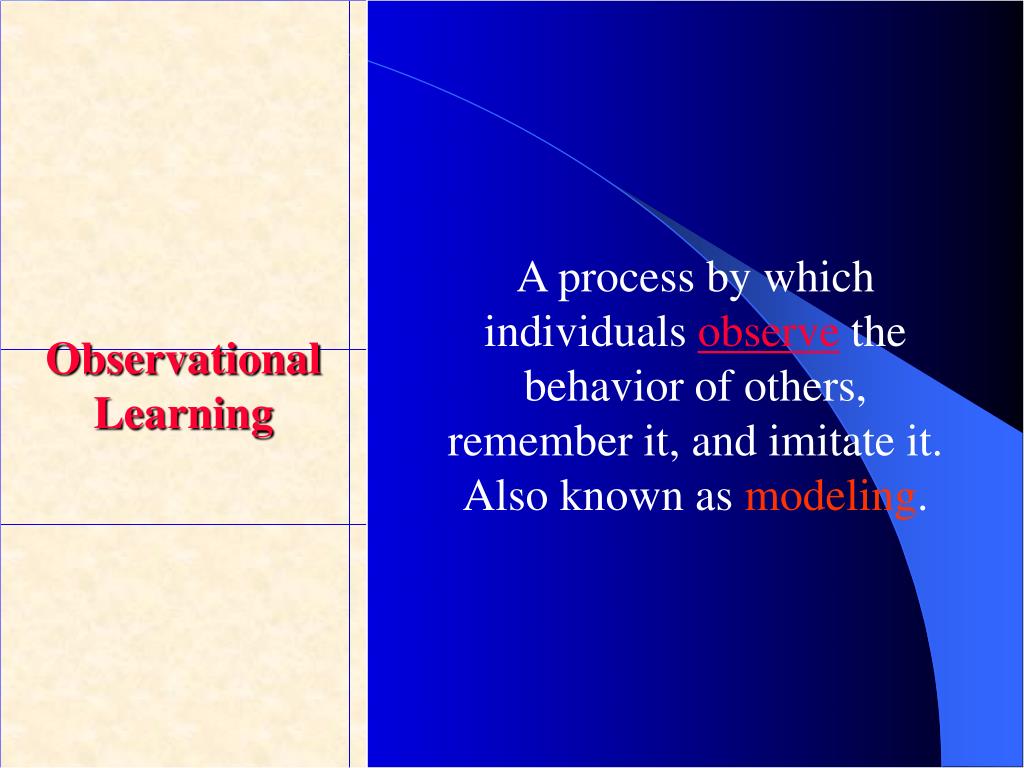 Observational Learning

A process by which individuals observe the behavior of others, remember it, and imitate it. Also known as modeling.